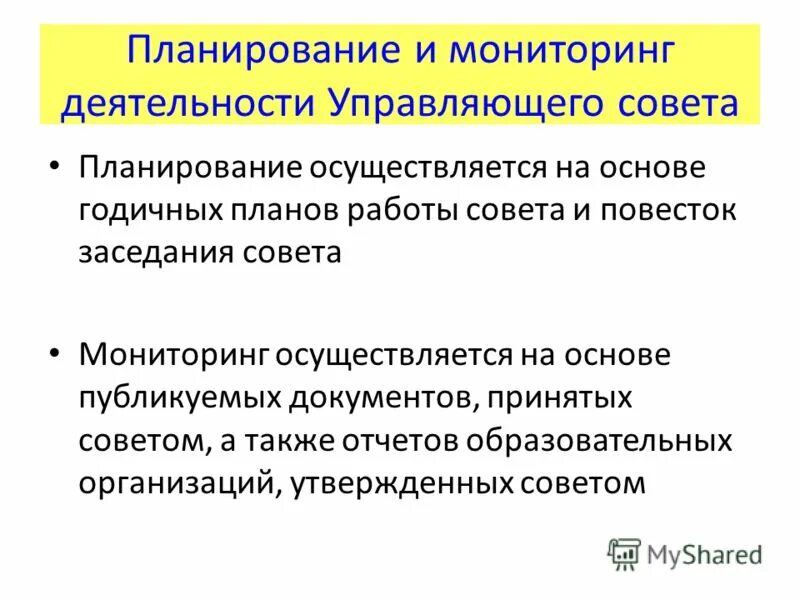 Планирование и мониторинг деятельности Управляющего совета

• Планирование осуществляется на основе годичных планов работы совета и повесток заседания совета

• Мониторинг осуществляется на основе публикуемых документов, принятых советом, а также отчетов образовательных организаций, утвержденных советом

MyShared